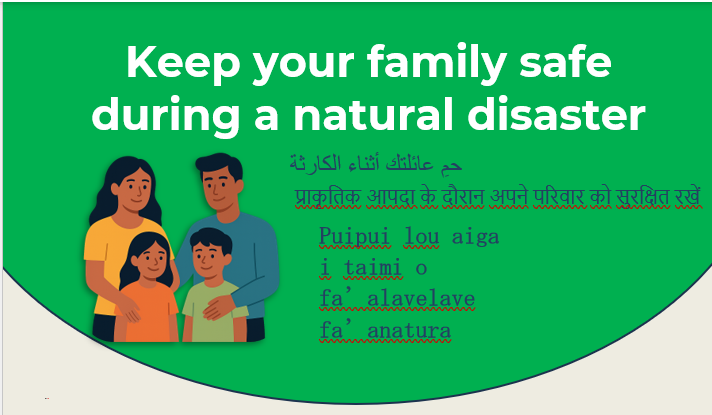 Keep your family safe during a natural disaster

حمِ عائلتك أثناء الكارثة

प्राकृतिक आपदा के दौरान अपने परिवार को सुरक्षित रखें

Puipui lou aiga
i taimi o
fa'alavelave
fa'anatura